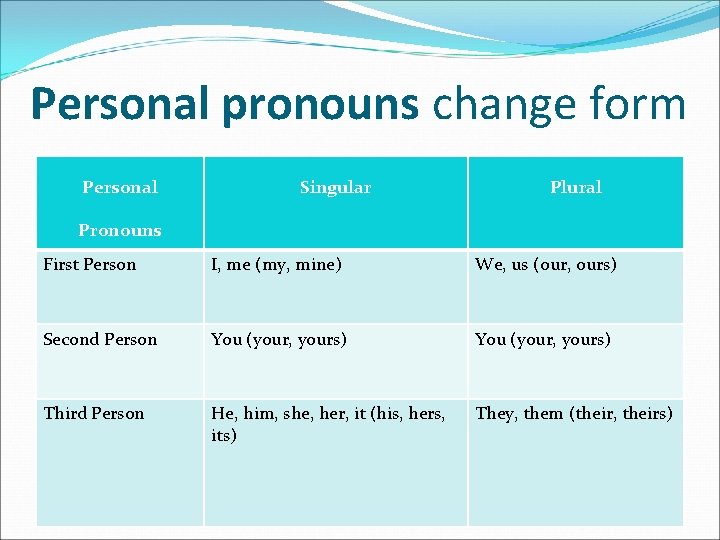 Personal pronouns change form

| Personal Pronouns | Singular | Plural |
|---|---|---|
| First Person | I, me (my, mine) | We, us (our, ours) |
| Second Person | You (your, yours) | You (your, yours) |
| Third Person | He, him, she, her, it (his, hers, its) | They, them (their, theirs) |